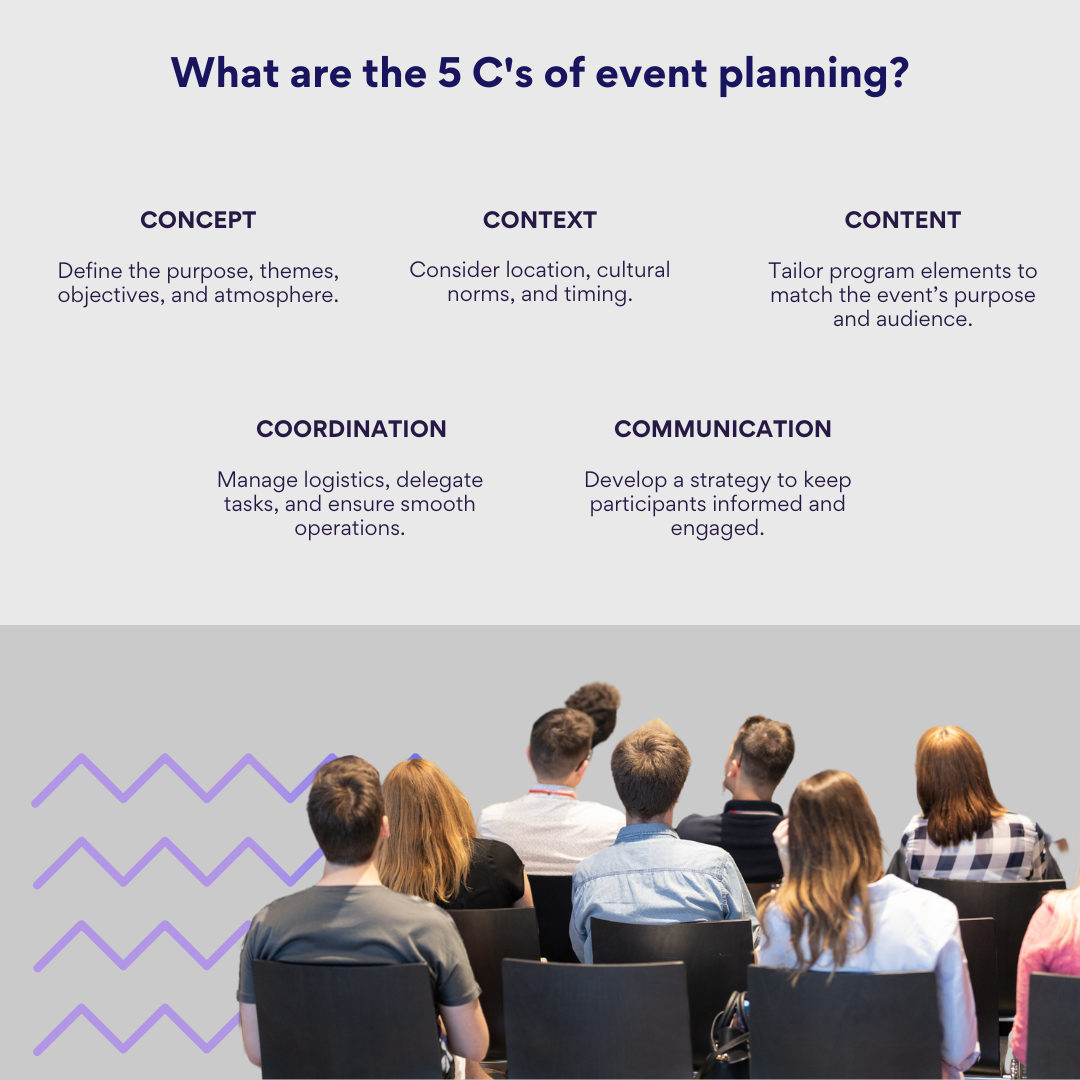 What are the 5 C's of event planning?

CONCEPT

Define the purpose, themes, objectives, and atmosphere.

CONTEXT

Consider location, cultural norms, and timing.

CONTENT

Tailor program elements to match the event's purpose and audience.

COORDINATION

Manage logistics, delegate tasks, and ensure smooth operations.

COMMUNICATION

Develop a strategy to keep participants informed and engaged.